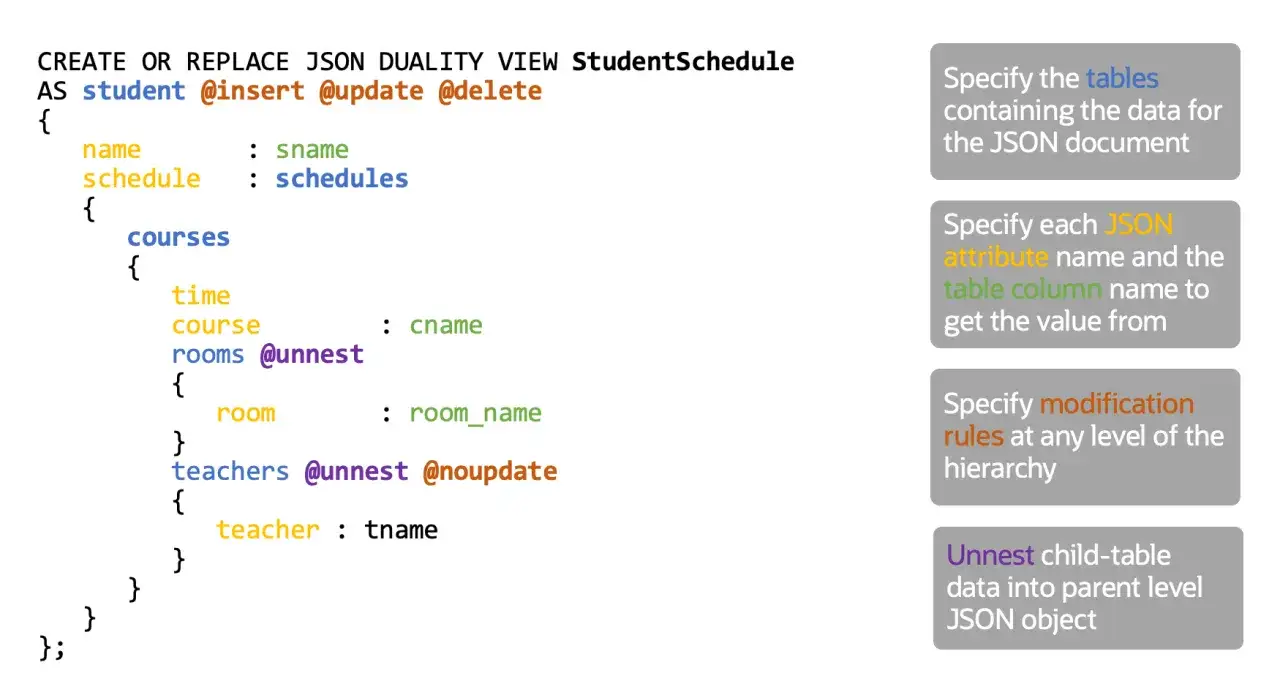 CREATE OR REPLACE JSON DUALITY VIEW StudentSchedule
AS student @insert @update @delete
{
name : sname
schedule : schedules
{
courses
{
time
course : cname
rooms @unnest
{
room : room_name
}
teachers @unnest @noupdate
{
teacher : tname
}
}
}
};

Specify the tables containing the data for the JSON document

Specify each JSON attribute name and the table column name to get the value from

Specify modification rules at any level of the hierarchy

Unnest child-table data into parent level JSON object